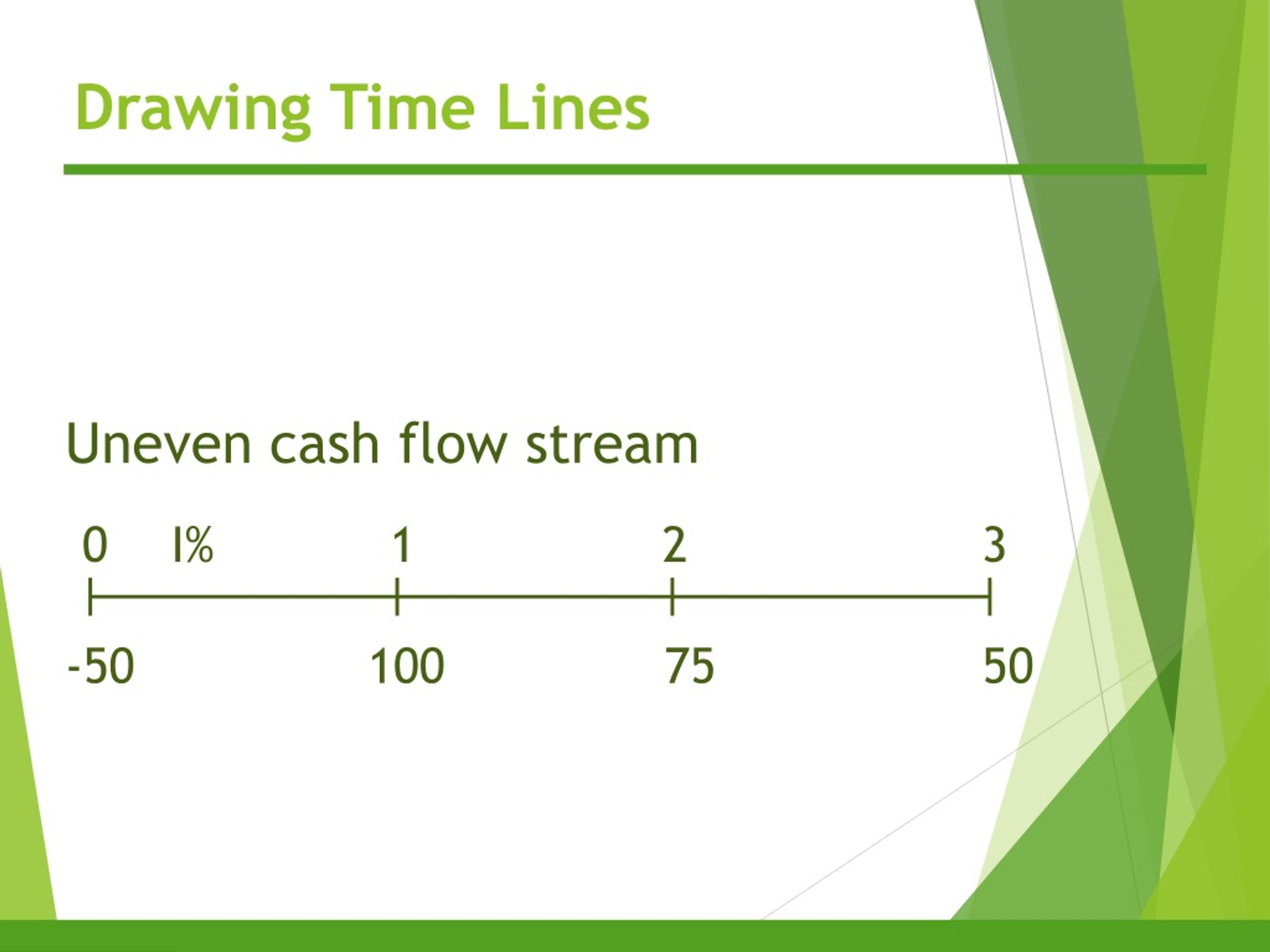 Drawing Time Lines

Uneven cash flow stream

0 I% 1 2 3

-50 100 75 50